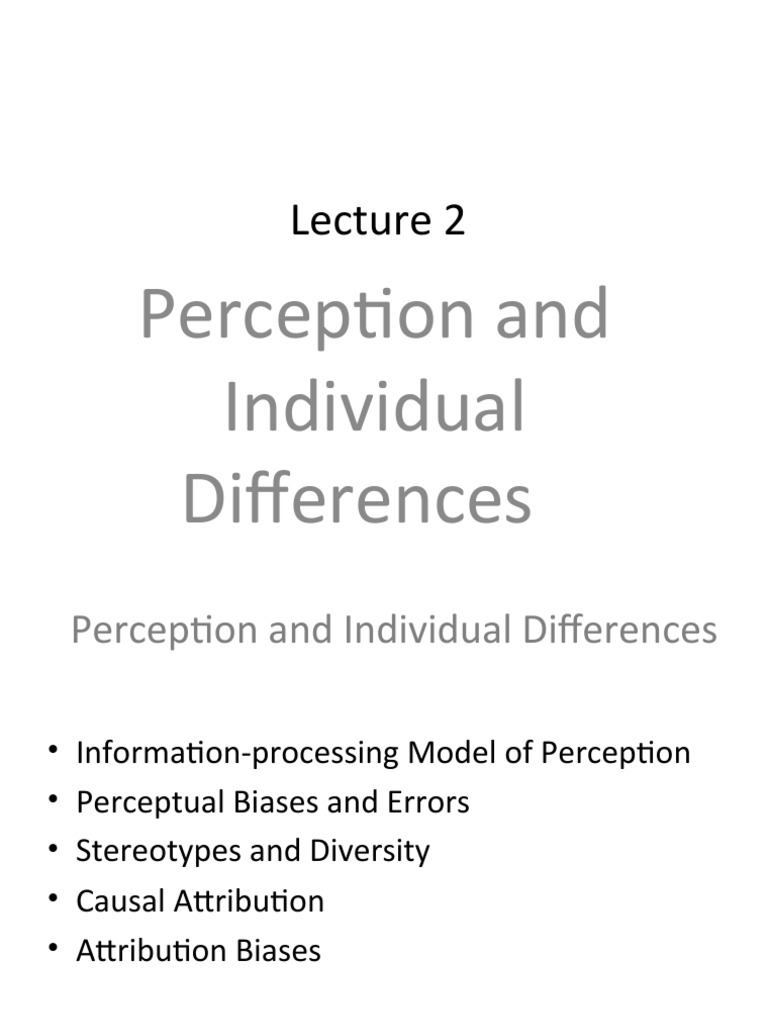 Lecture 2

Perception and Individual Differences

Perception and Individual Differences

• Information-processing Model of Perception
• Perceptual Biases and Errors
• Stereotypes and Diversity
• Causal Attribution
• Attribution Biases